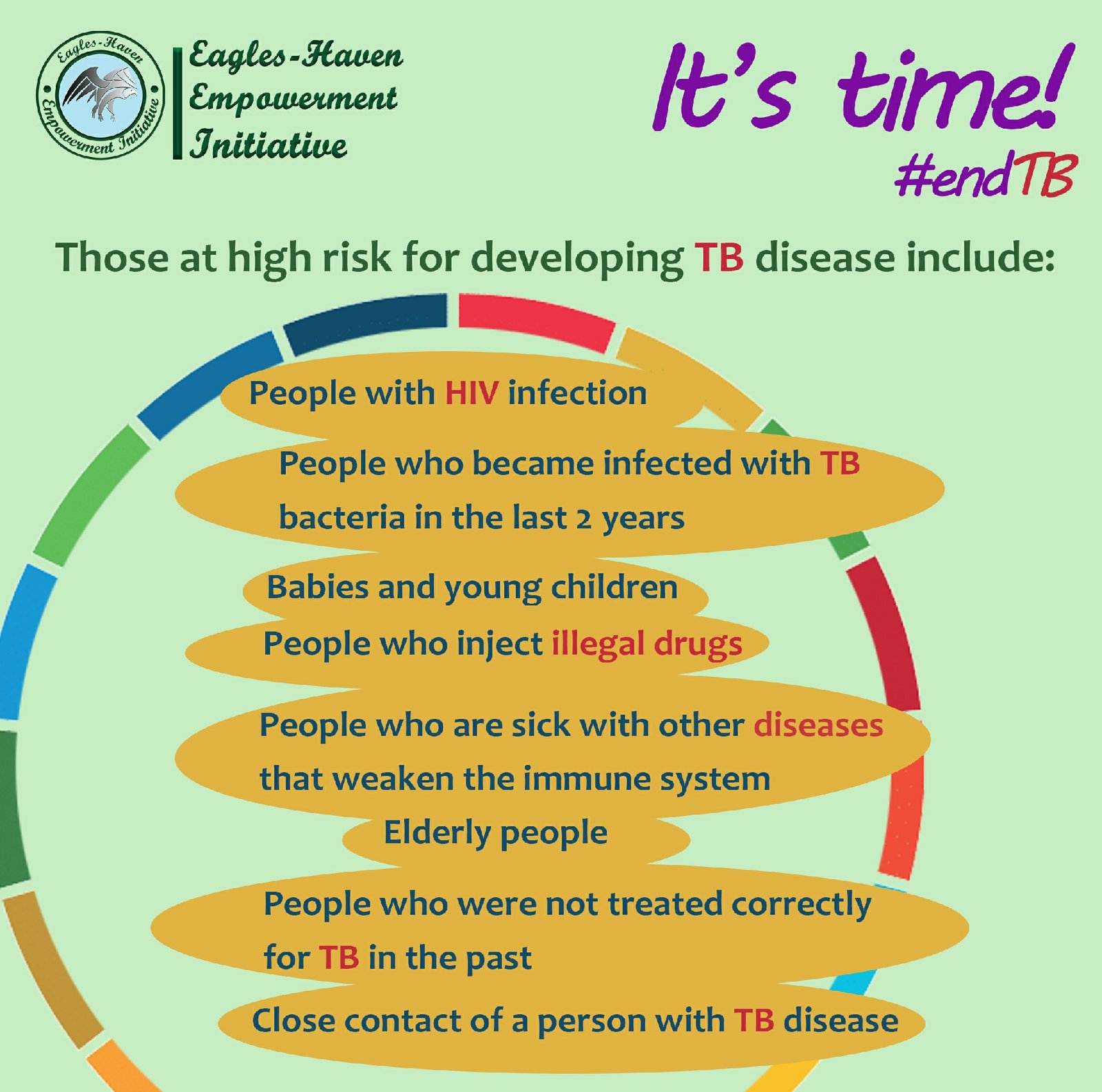 Eagles-Haven Empowerment Initiative

Eagles-Haven Empowerment Initiative

It's time!
#endTB

Those at high risk for developing TB disease include:

People with HIV infection

People who became infected with TB bacteria in the last 2 years

Babies and young children

People who inject illegal drugs

People who are sick with other diseases that weaken the immune system

Elderly people

People who were not treated correctly for TB in the past

Close contact of a person with TB disease